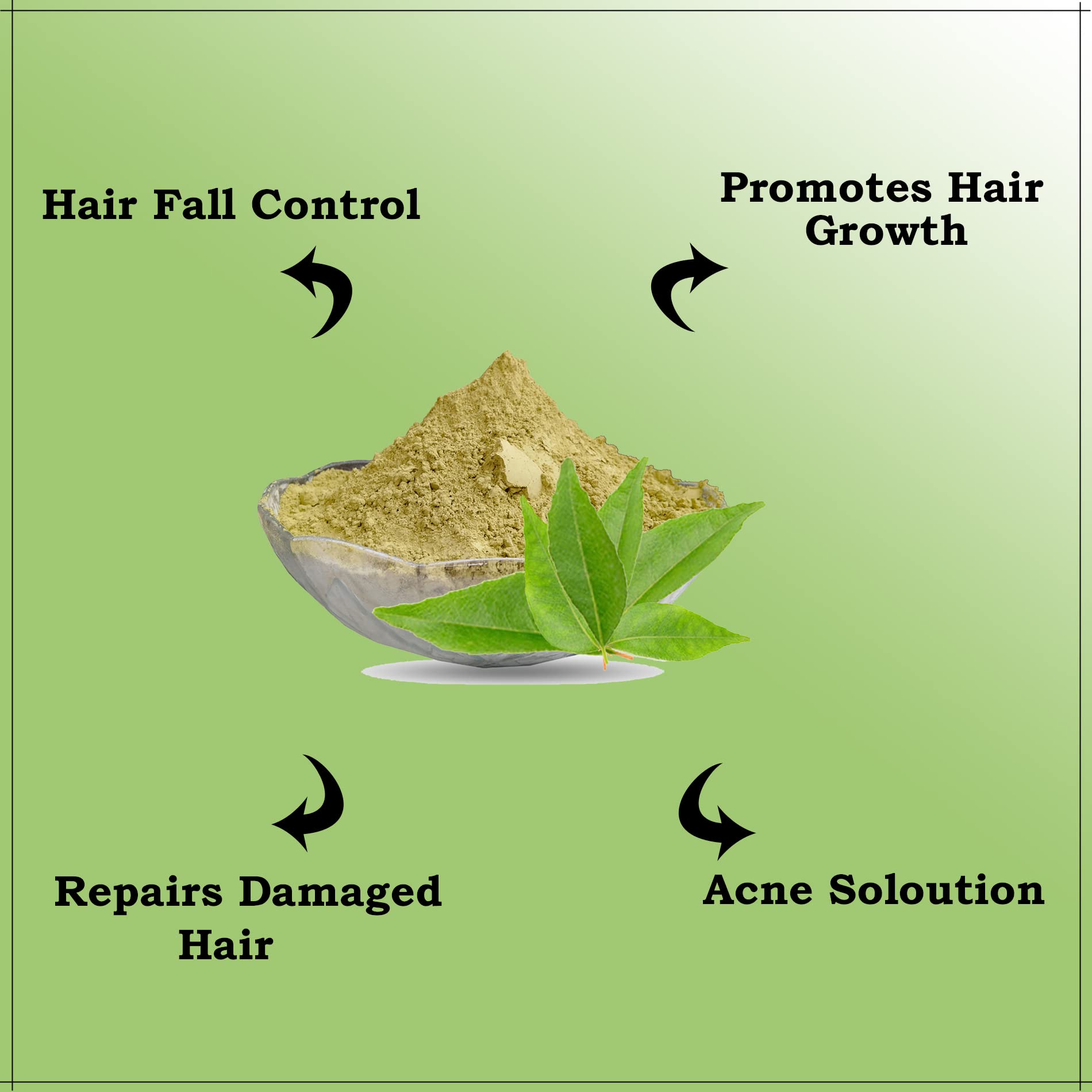 Hair Fall Control

Promotes Hair Growth

Repairs Damaged Hair

Acne Soloution